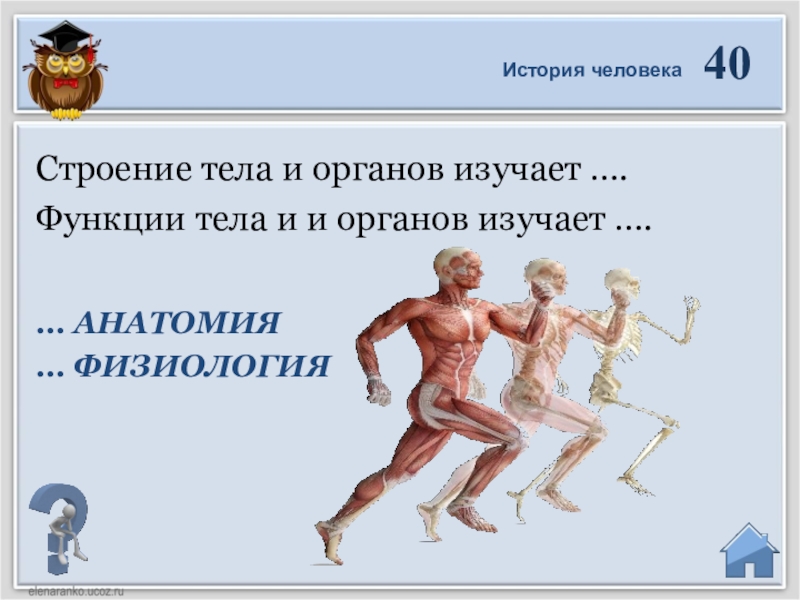 История человека 40

Строение тела и органов изучает ….
Функции тела и и органов изучает ….

… АНАТОМИЯ
… ФИЗИОЛОГИЯ

elenaranko.ucoz.ru